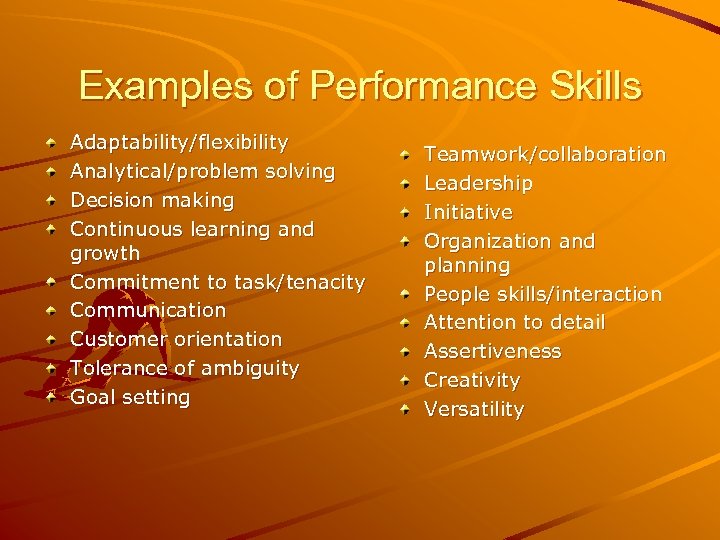 Examples of Performance Skills

Adaptability/flexibility
Analytical/problem solving
Decision making
Continuous learning and growth
Commitment to task/tenacity
Communication
Customer orientation
Tolerance of ambiguity
Goal setting

Teamwork/collaboration
Leadership
Initiative
Organization and planning
People skills/interaction
Attention to detail
Assertiveness
Creativity
Versatility